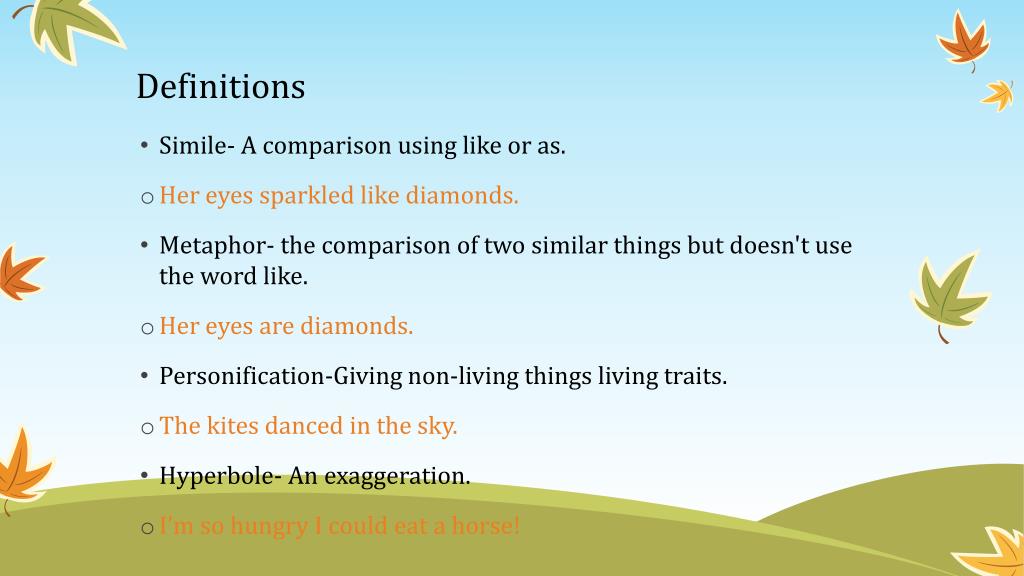 Definitions

• Simile- A comparison using like or as.

o Her eyes sparkled like diamonds.

• Metaphor- the comparison of two similar things but doesn't use the word like.

o Her eyes are diamonds.

• Personification-Giving non-living things living traits.

o The kites danced in the sky.

• Hyperbole- An exaggeration.

o I'm so hungry I could eat a horse!